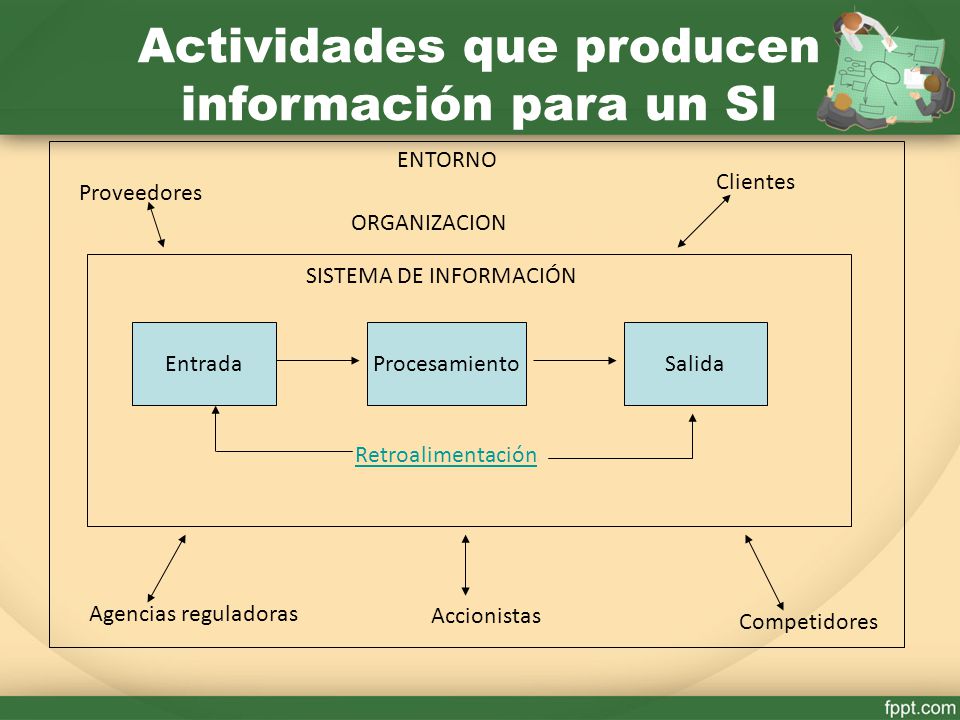 Actividades que producen información para un SI

ENTORNO

Proveedores

Clientes

ORGANIZACION

SISTEMA DE INFORMACIÓN

Entrada

Procesamiento

Salida

Retroalimentación

Agencias reguladoras

Accionistas

Competidores

fppt.com